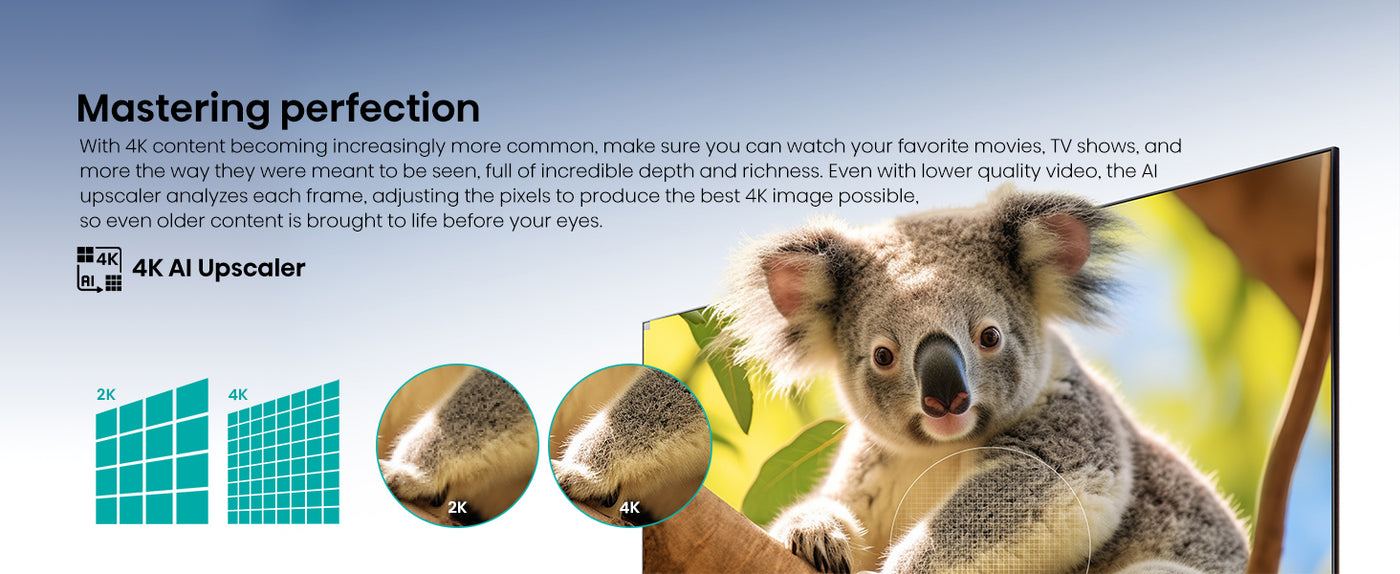 Mastering perfection

With 4K content becoming increasingly more common, make sure you can watch your favorite movies, TV shows, and more the way they were meant to be seen, full of incredible depth and richness. Even with lower quality video, the AI upscaler analyzes each frame, adjusting the pixels to produce the best 4K image possible, so even older content is brought to life before your eyes.

4K AI

4K AI Upscaler

2K

4K

2K

4K